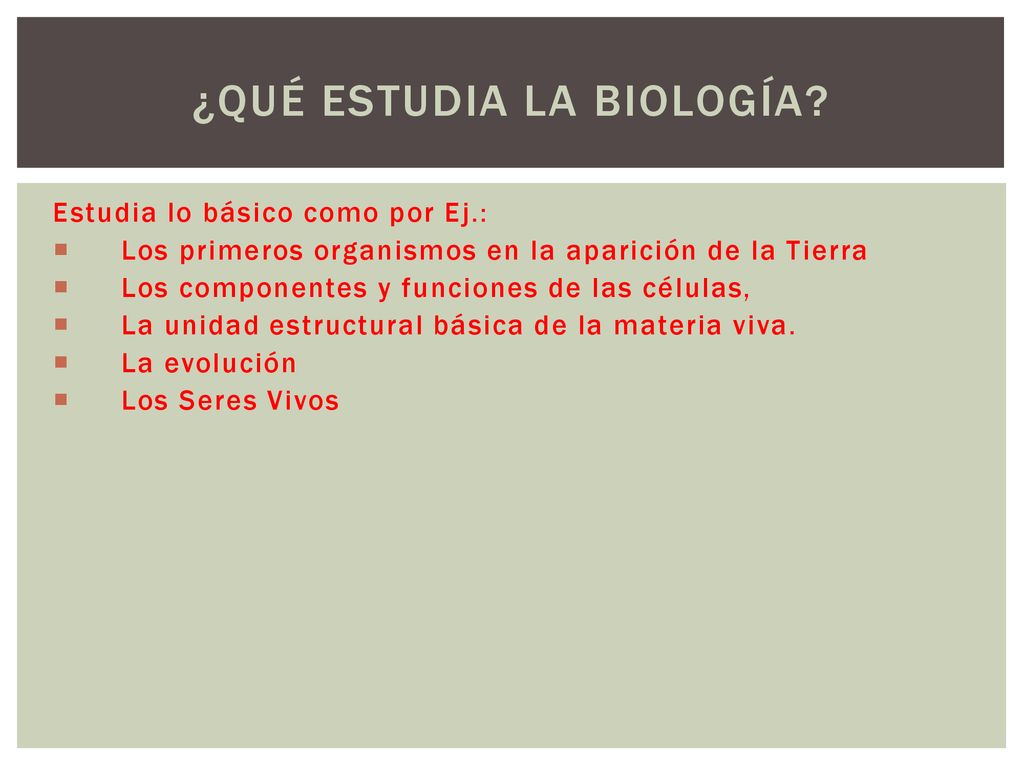 ¿QUÉ ESTUDIA LA BIOLOGÍA?

Estudia lo básico como por Ej.:
- Los primeros organismos en la aparición de la Tierra
- Los componentes y funciones de las células,
- La unidad estructural básica de la materia viva.
- La evolución
- Los Seres Vivos